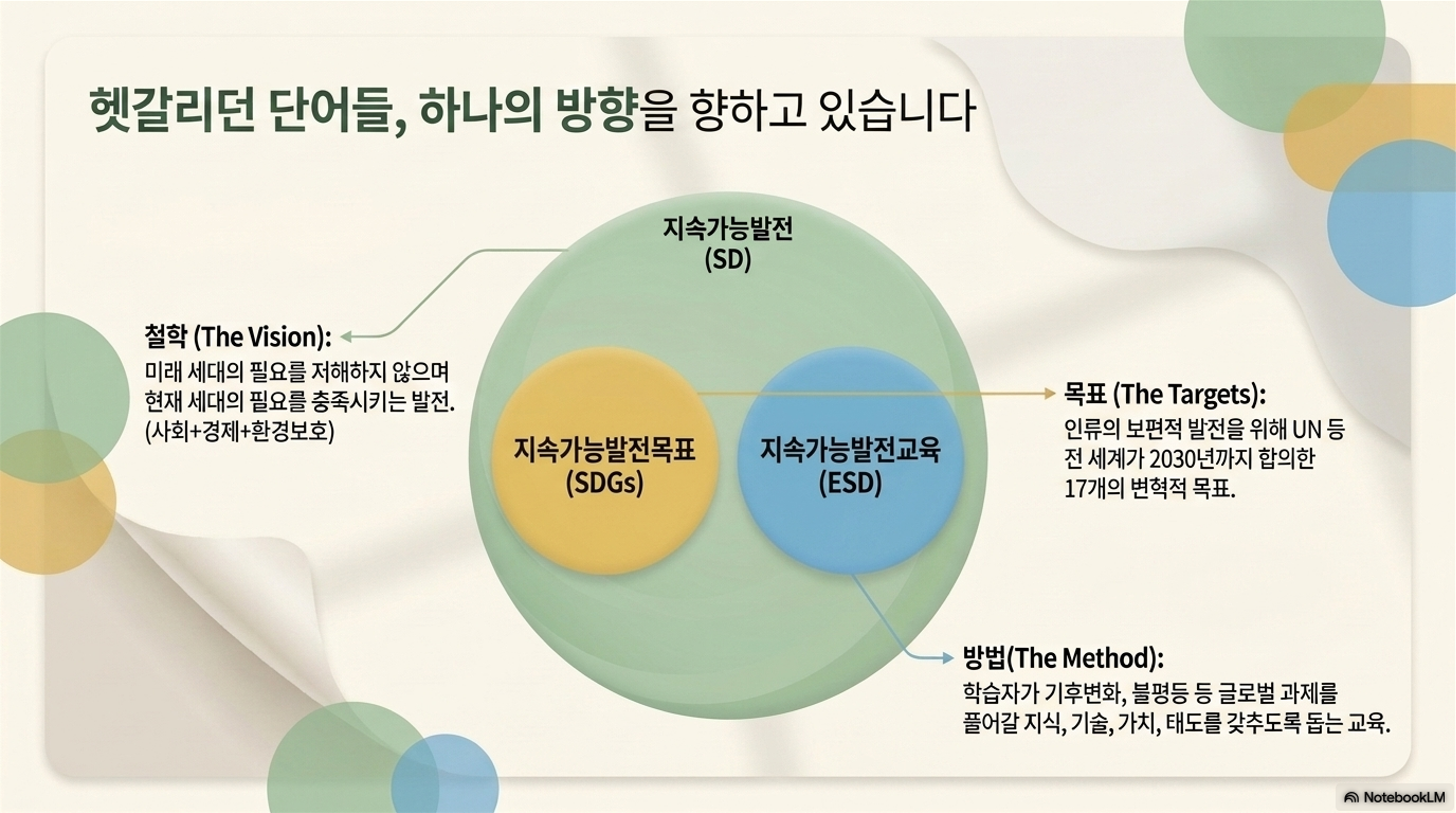 헷갈리던 단어들, 하나의 방향을 향하고 있습니다

지속가능발전
(SD)

철학 (The Vision):
미래 세대의 필요를 저해하지 않으며 현재 세대의 필요를 충족시키는 발전. (사회+경제+환경보호)

지속가능발전목표
(SDGs)

지속가능발전교육
(ESD)

목표 (The Targets):
인류의 보편적 발전을 위해 UN 등 전 세계가 2030년까지 합의한 17개의 변혁적 목표.

방법(The Method):
학습자가 기후변화, 불평등 등 글로벌 과제를 풀어갈 지식, 기술, 가치, 태도를 갖추도록 돕는 교육.

NotebookLM